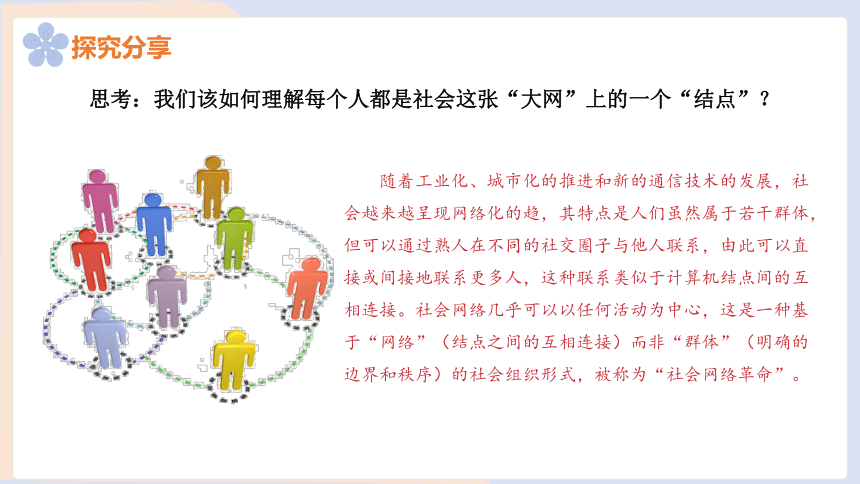 探究分享

思考：我们该如何理解每个人都是社会这张“大网”上的一个“结点”？

随着工业化、城市化的推进和新的通信技术的发展，社会越来越呈现网络化的趋，其特点是人们虽然属于若干群体，但可以通过熟人在不同的社交圈子与他人联系，由此可以直接或间接地联系更多人，这种联系类似于计算机结点间的互相连接。社会网络几乎可以以任何活动为中心，这是一种基于“网络”（结点之间的互相连接）而非“群体”（明确的边界和秩序）的社会组织形式，被称为“社会网络革命”。